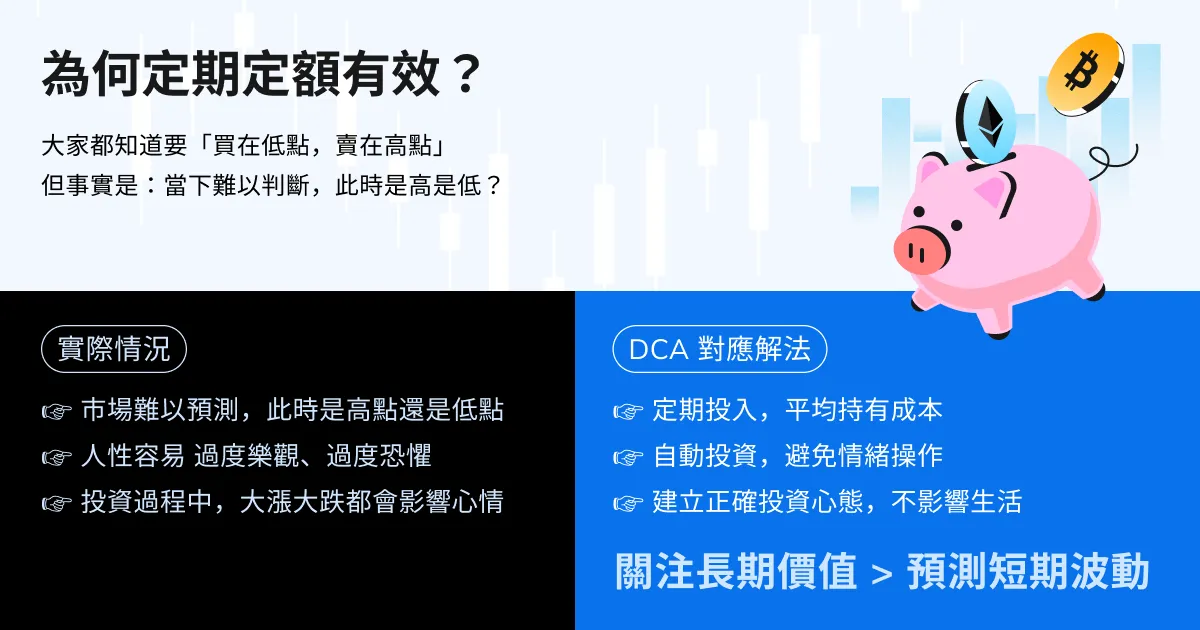 為何定期定額有效？

大家都知道要「買在低點，賣在高點」
但事實是：當下難以判斷，此時是高是低？

實際情況

☞ 市場難以預測，此時是高點還是低點
☞ 人性容易 過度樂觀、過度恐懼
☞ 投資過程中，大漲大跌都會影響心情

DCA 對應解法

☞ 定期投入，平均持有成本
☞ 自動投資，避免情緒操作
☞ 建立正確投資心態，不影響生活

關注長期價值 > 預測短期波動